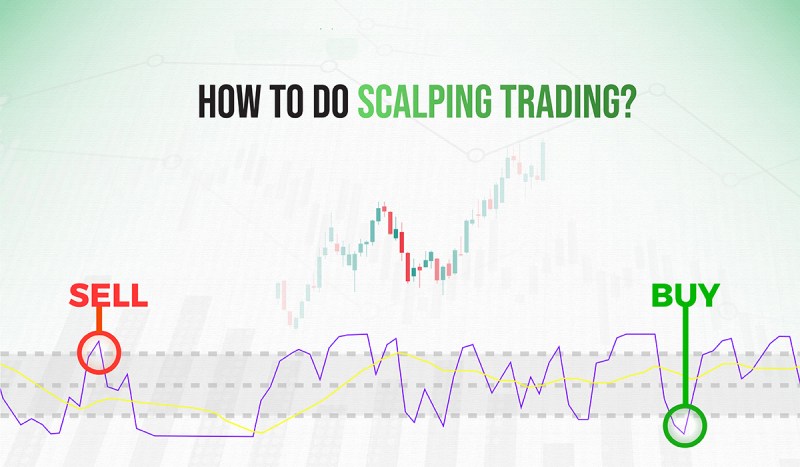 HOW TO DO SCALPING TRADING?

SELL

BUY